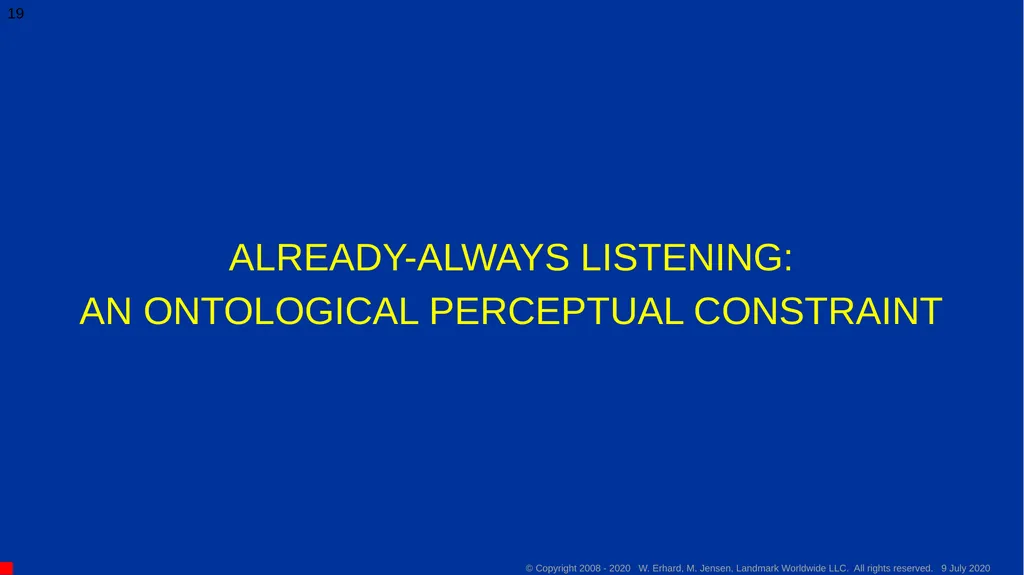 19

ALREADY-ALWAYS LISTENING:
AN ONTOLOGICAL PERCEPTUAL CONSTRAINT

© Copyright 2008 - 2020 W. Erhard, M. Jensen, Landmark Worldwide LLC. All rights reserved. 9 July 2020